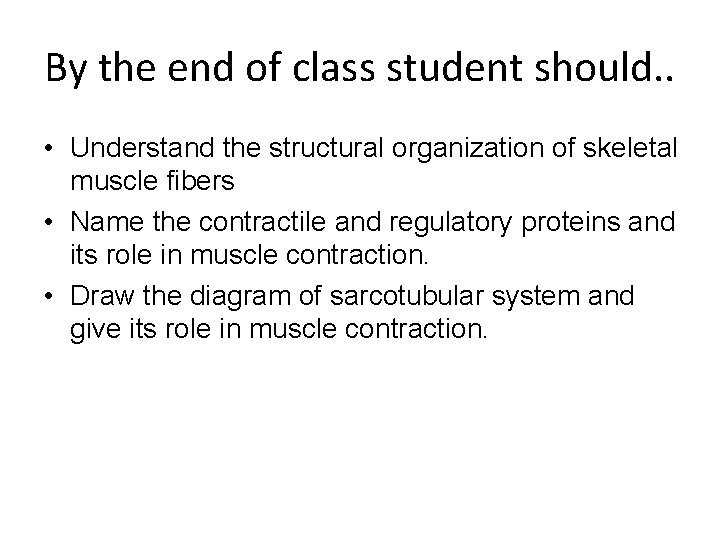 By the end of class student should..

• Understand the structural organization of skeletal muscle fibers

• Name the contractile and regulatory proteins and its role in muscle contraction.

• Draw the diagram of sarcotubular system and give its role in muscle contraction.